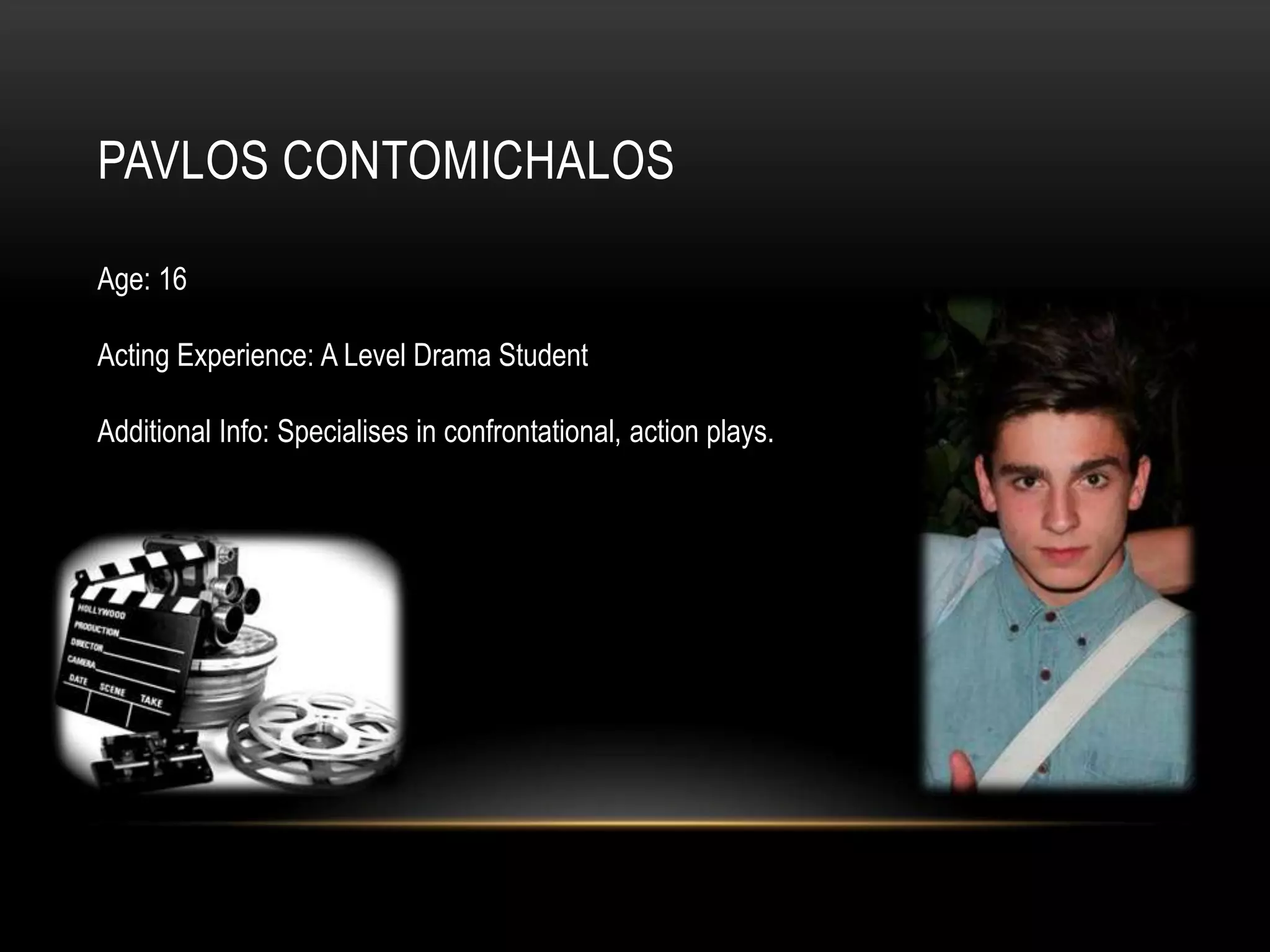 PAVLOS CONTOMICHALOS

Age: 16

Acting Experience: A Level Drama Student

Additional Info: Specialises in confrontational, action plays.

HOLLYWOOD
PRODUCTION
DIRECTOR
CAMERA
DATE SCENE TAKE